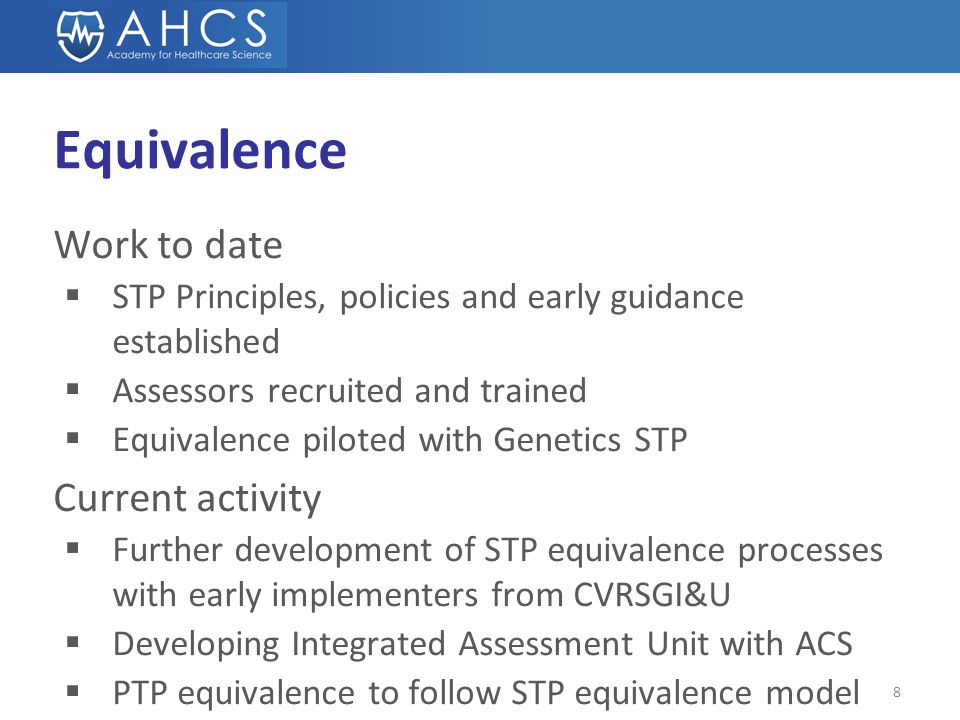 AHCS
Academy for Healthcare Science

Equivalence

Work to date

▪ STP Principles, policies and early guidance established
▪ Assessors recruited and trained
▪ Equivalence piloted with Genetics STP

Current activity

▪ Further development of STP equivalence processes with early implementers from CVRSGI&U
▪ Developing Integrated Assessment Unit with ACS
▪ PTP equivalence to follow STP equivalence model

8